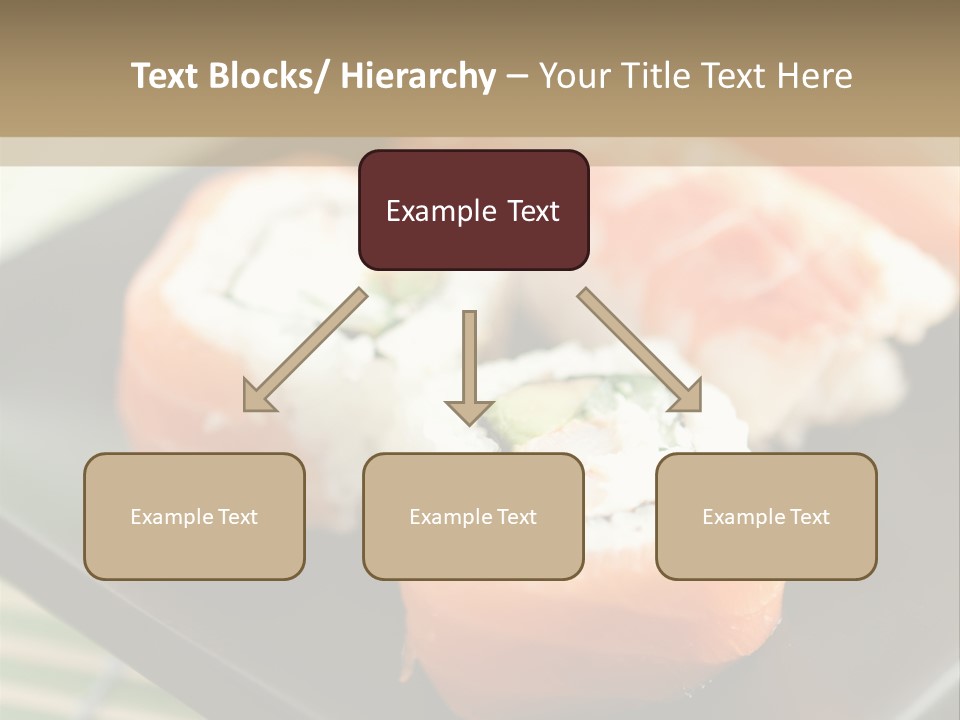 Text Blocks/ Hierarchy – Your Title Text Here

Example Text

Example Text

Example Text

Example Text